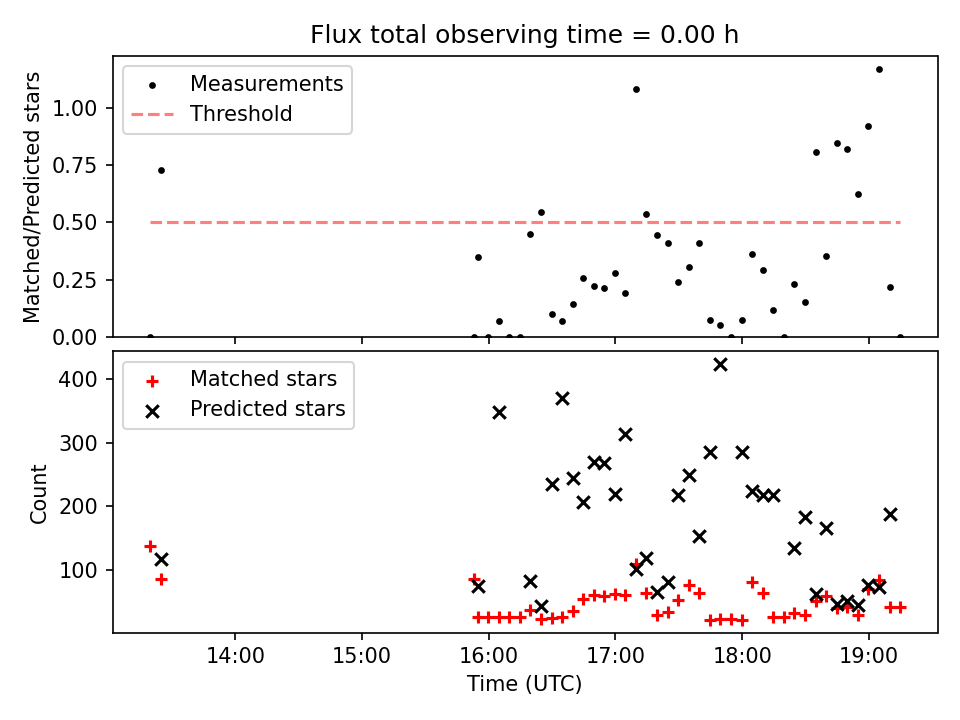 Flux total observing time = 0.00 h

Measurements
Threshold

Matched/Predicted stars

1.00
0.75
0.50
0.25
0.00

Matched stars
Predicted stars

Count

400
300
200
100

14:00
15:00
16:00
17:00
18:00
19:00

Time (UTC)